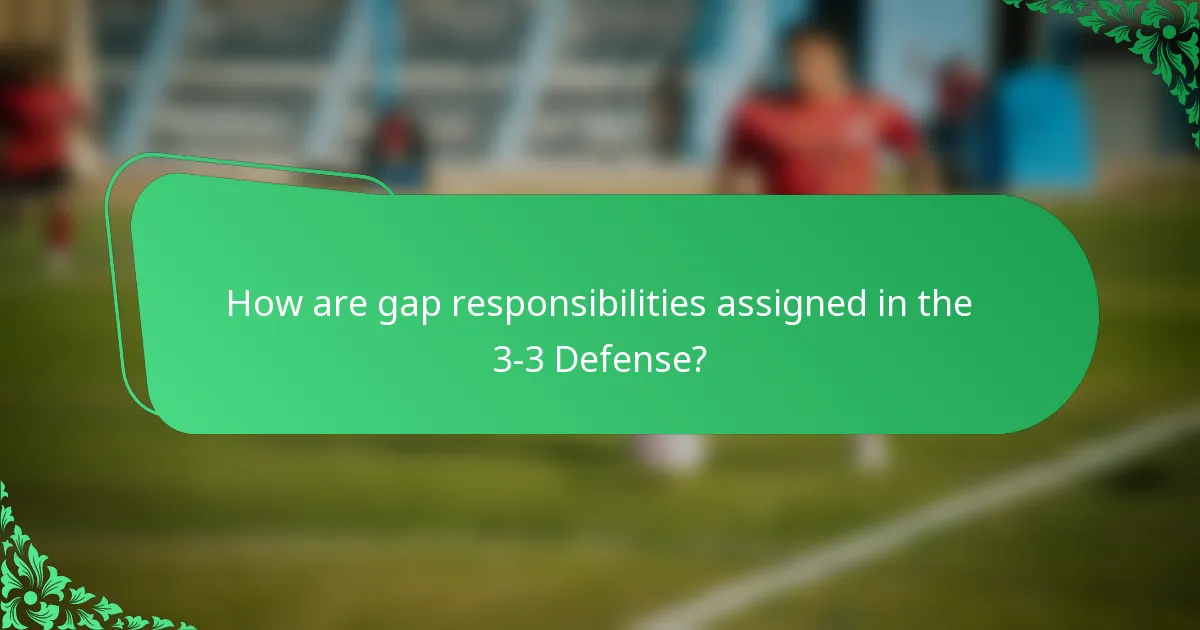 How are gap responsibilities assigned in the 3-3 Defense?